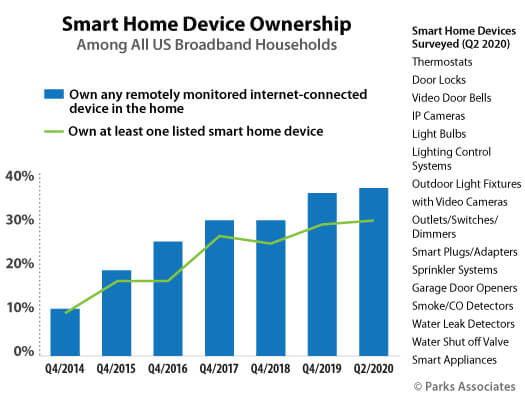 Smart Home Device Ownership
Among All US Broadband Households

Own any remotely monitored internet-connected device in the home

Own at least one listed smart home device

40%
30%
20%
10%
0%

Q4/2014
Q4/2015
Q4/2016
Q4/2017
Q4/2018
Q4/2019
Q2/2020

Smart Home Devices Surveyed (Q2 2020)
Thermostats
Door Locks
Video Door Bells
IP Cameras
Light Bulbs
Lighting Control Systems
Outdoor Light Fixtures with Video Cameras
Outlets/Switches/ Dimmers
Smart Plugs/Adapters
Sprinkler Systems
Garage Door Openers
Smoke/CO Detectors
Water Leak Detectors
Water Shut off Valve
Smart Appliances

© Parks Associates